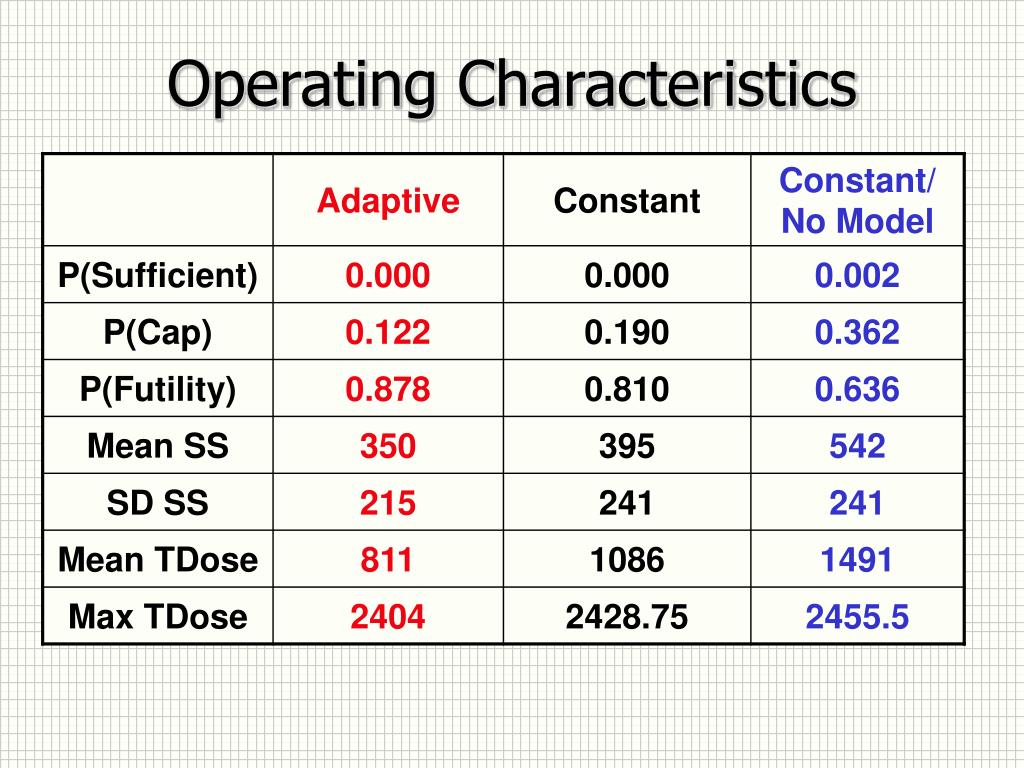 Operating Characteristics

| | Adaptive | Constant | Constant/ No Model |
|---|---|---|---|
| P(Sufficient) | 0.000 | 0.000 | 0.002 |
| P(Cap) | 0.122 | 0.190 | 0.362 |
| P(Futility) | 0.878 | 0.810 | 0.636 |
| Mean SS | 350 | 395 | 542 |
| SD SS | 215 | 241 | 241 |
| Mean TDose | 811 | 1086 | 1491 |
| Max TDose | 2404 | 2428.75 | 2455.5 |